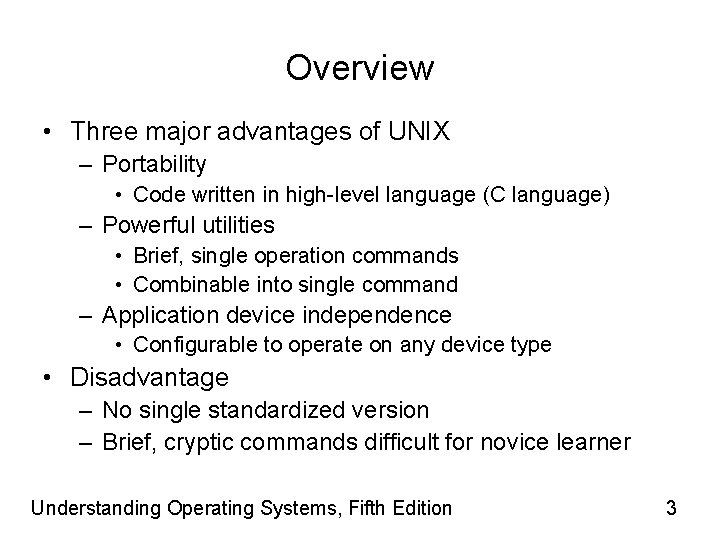 Overview

• Three major advantages of UNIX
– Portability
• Code written in high-level language (C language)
– Powerful utilities
• Brief, single operation commands
• Combinable into single command
– Application device independence
• Configurable to operate on any device type
• Disadvantage
– No single standardized version
– Brief, cryptic commands difficult for novice learner

Understanding Operating Systems, Fifth Edition

3